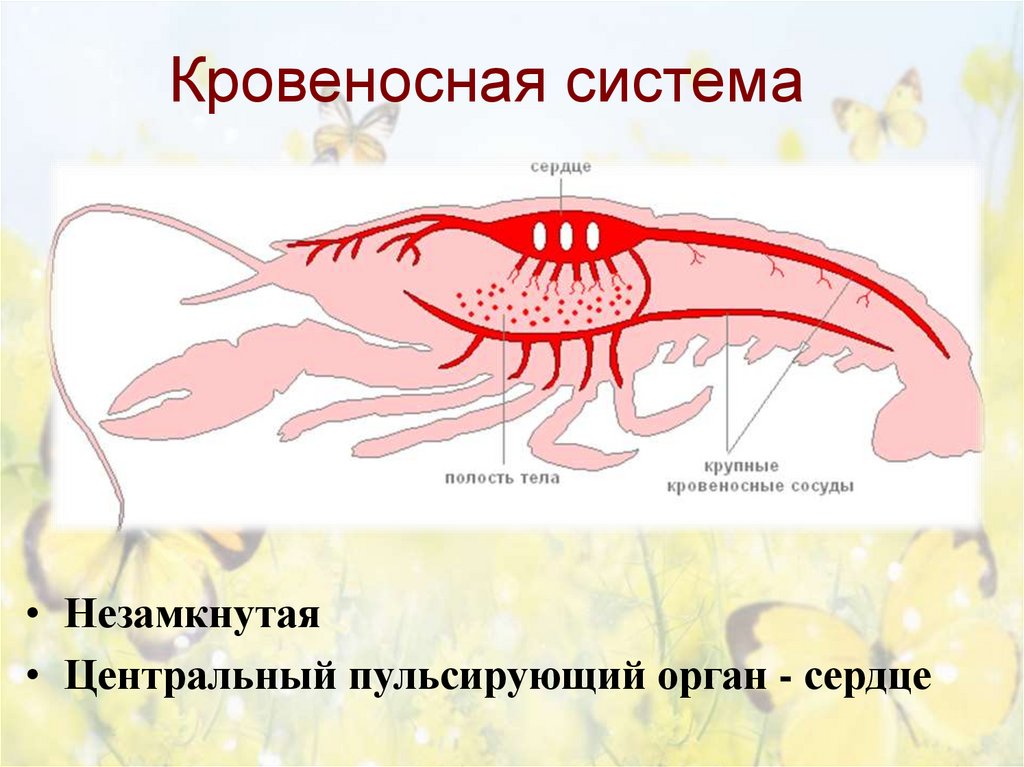 Кровеносная система

сердце

полость тела

крупные кровеносные сосуды

• Незамкнутая
• Центральный пульсирующий орган - сердце